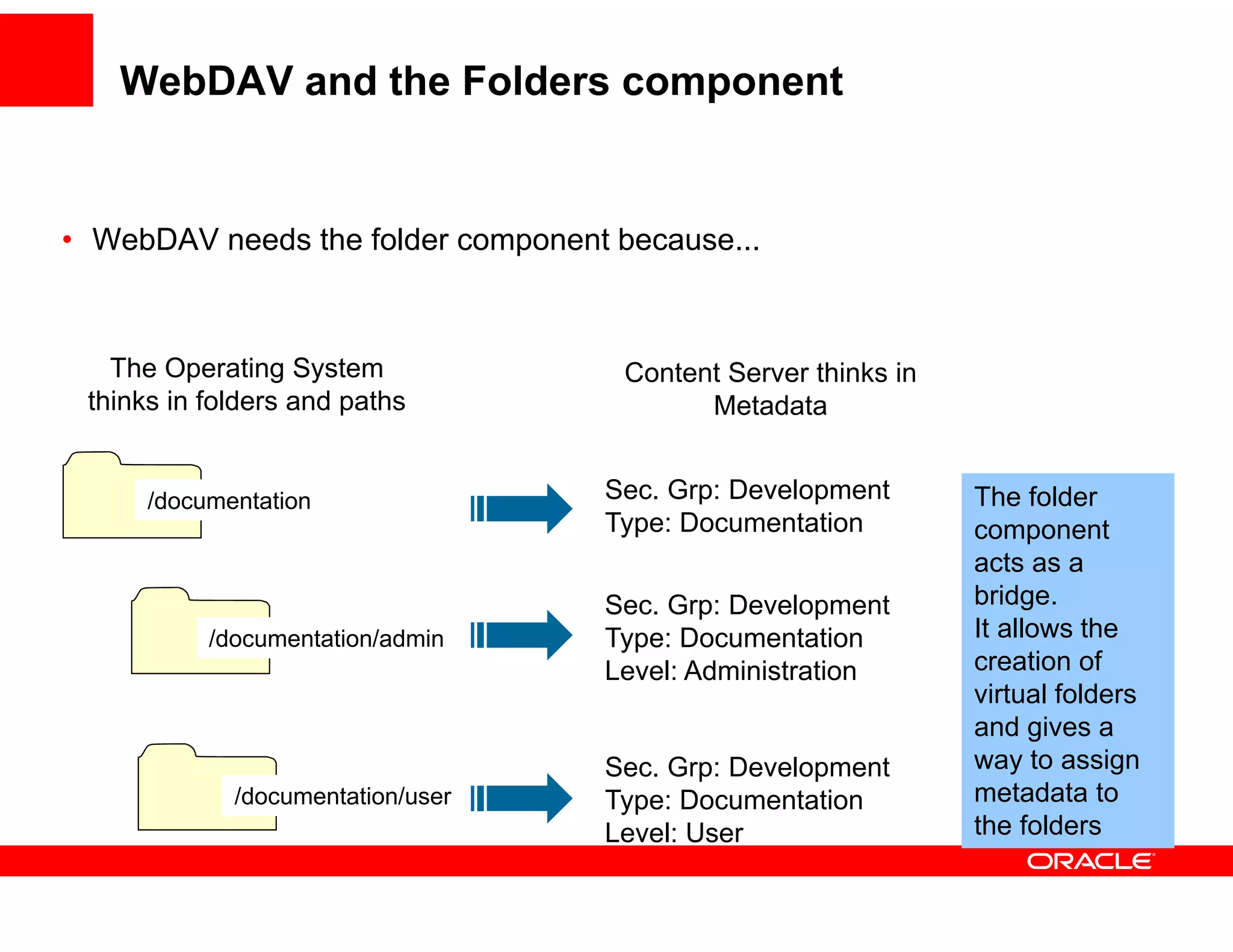 WebDAV and the Folders component

• WebDAV needs the folder component because...

The Operating System thinks in folders and paths

Content Server thinks in Metadata

/documentation

Sec. Grp: Development
Type: Documentation

/documentation/admin

Sec. Grp: Development
Type: Documentation
Level: Administration

/documentation/user

Sec. Grp: Development
Type: Documentation
Level: User

The folder component acts as a bridge.
It allows the creation of virtual folders and gives a way to assign metadata to the folders

ORACLE